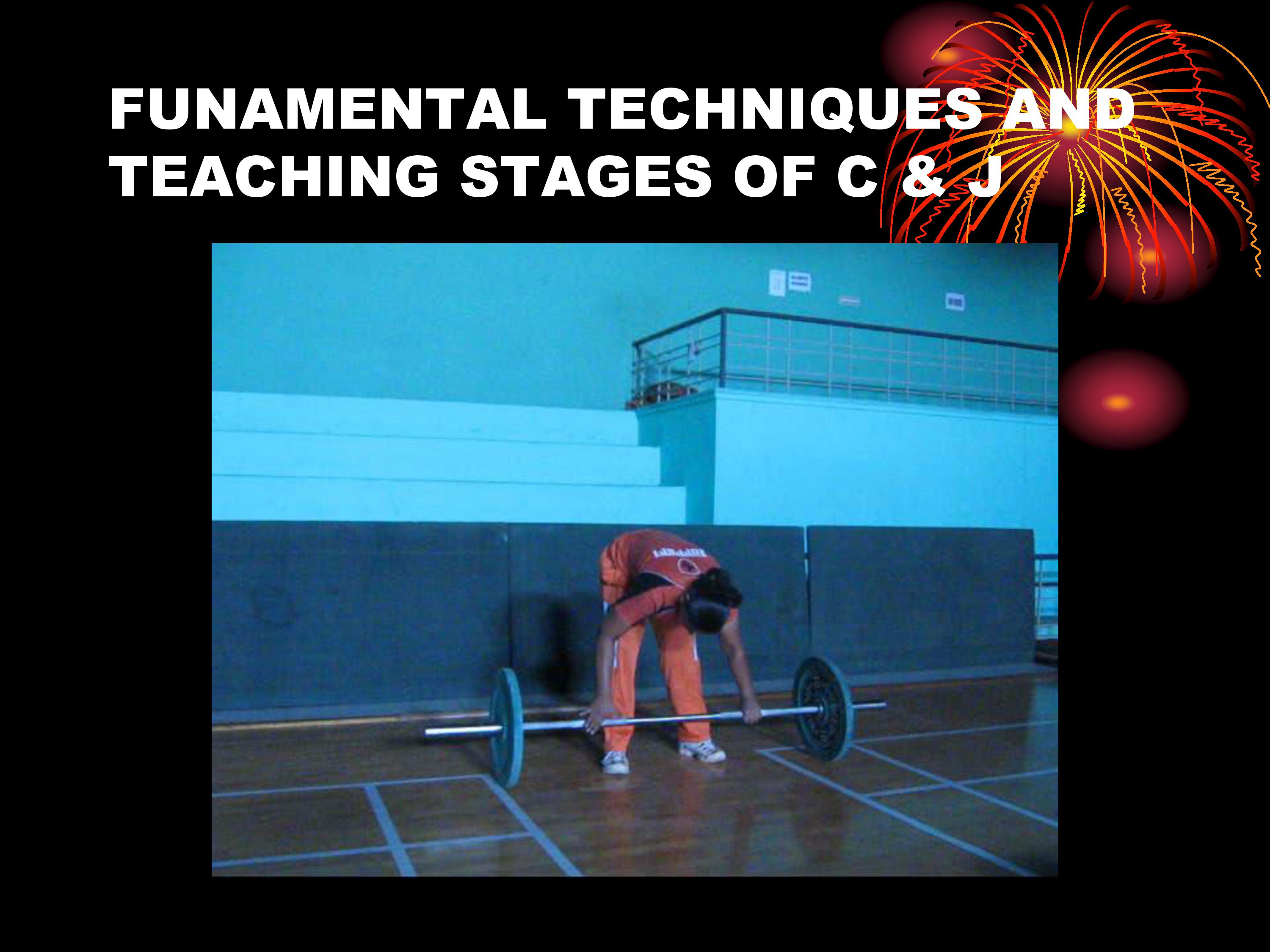 FUNAMENTAL TECHNIQUES AND TEACHING STAGES OF C & J